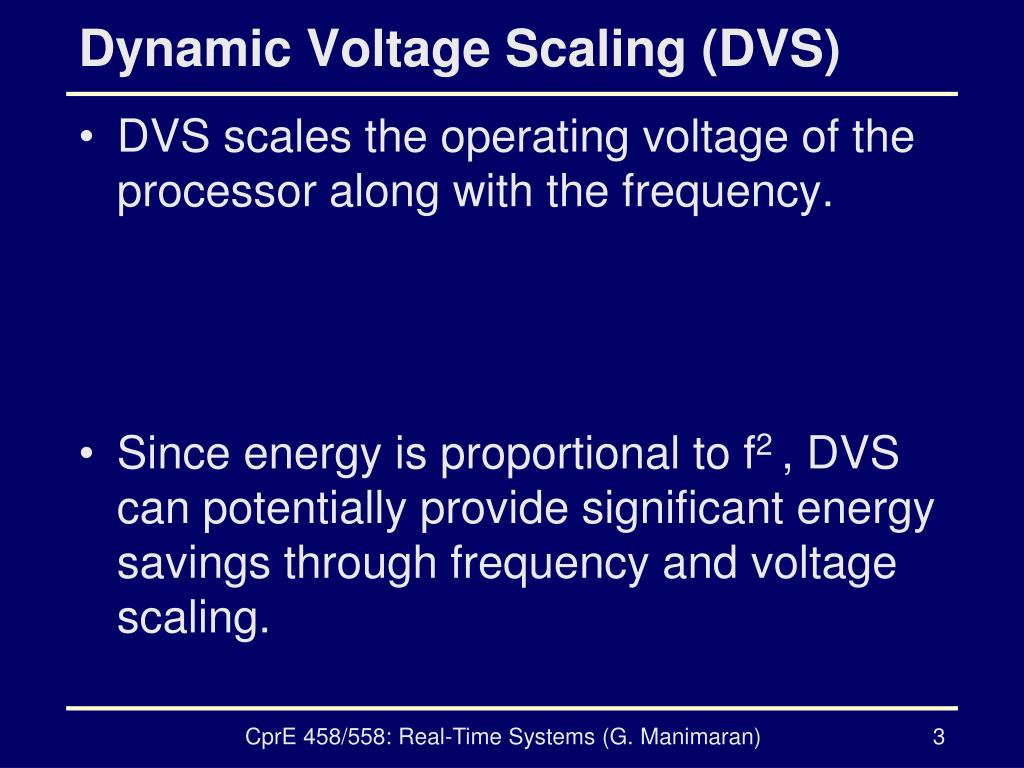 Dynamic Voltage Scaling (DVS)

• DVS scales the operating voltage of the processor along with the frequency.

• Since energy is proportional to $f^2$ , DVS can potentially provide significant energy savings through frequency and voltage scaling.

CprE 458/558: Real-Time Systems (G. Manimaran)

3